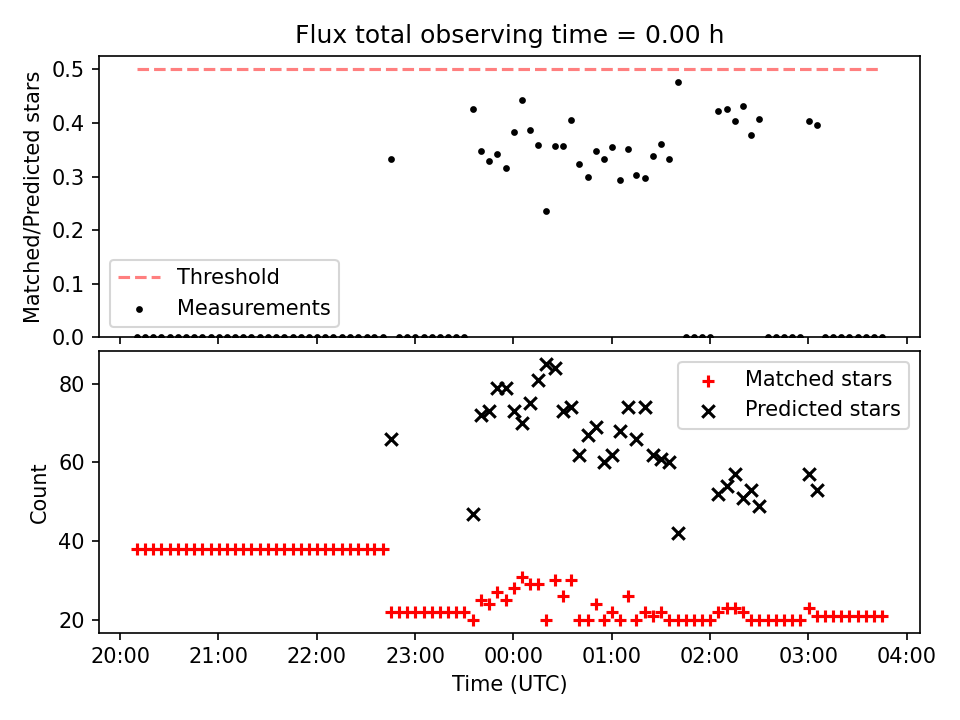 Flux total observing time = 0.00 h

Matched/Predicted stars

0.5
0.4
0.3
0.2
0.1
0.0

Threshold
Measurements

Count

80
60
40
20

Matched stars
Predicted stars

20:00 21:00 22:00 23:00 00:00 01:00 02:00 03:00 04:00

Time (UTC)